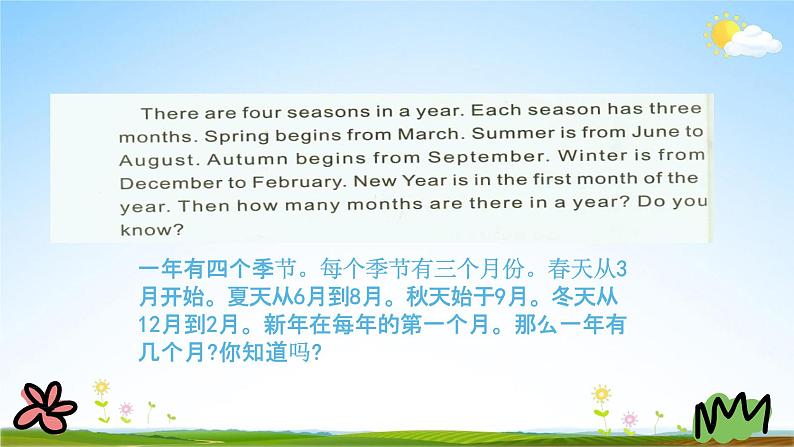 There are four seasons in a year. Each season has three months. Spring begins from March. Summer is from June to August. Autumn begins from September. Winter is from December to February. New Year is in the first month of the year. Then how many months are there in a year? Do you know?

一年有四个季节。每个季节有三个月份。春天从3月开始。夏天从6月到8月。秋天始于9月。冬天从12月到2月。新年在每年的第一个月。那么一年有几个月?你知道吗?